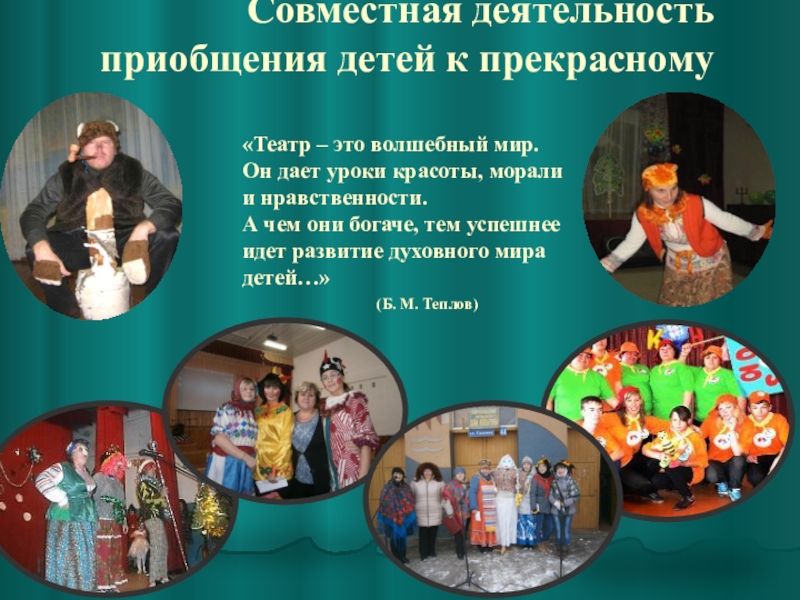 Совместная деятельность приобщения детей к прекрасному

«Театр – это волшебный мир. Он дает уроки красоты, морали и нравственности. А чем они богаче, тем успешнее идет развитие духовного мира детей…»

(Б. М. Теплов)